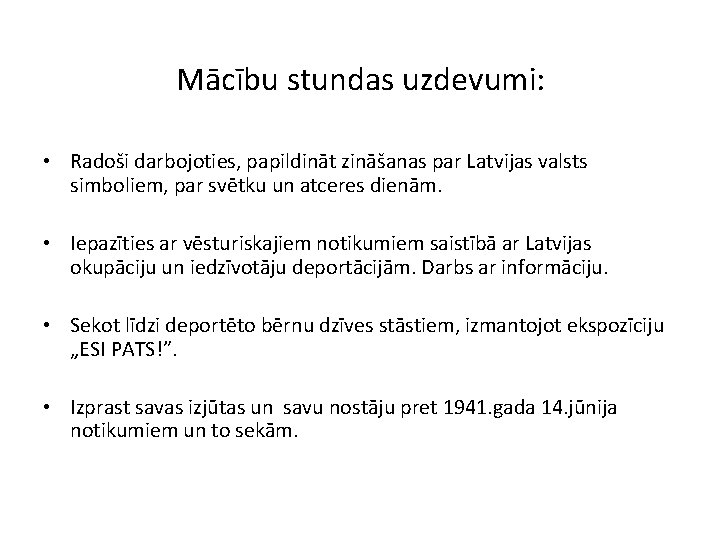 Mācību stundas uzdevumi:

• Radoši darbojoties, papildināt zināšanas par Latvijas valsts simboliem, par svētku un atceres dienām.

• Iepazīties ar vēsturiskajiem notikumiem saistībā ar Latvijas okupāciju un iedzīvotāju deportācijām. Darbs ar informāciju.

• Sekot līdzi deportēto bērnu dzīves stāstiem, izmantojot ekspozīciju „ESI PATS!”.

• Izprast savas izjūtas un savu nostāju pret 1941.gada 14.jūnija notikumiem un to sekām.